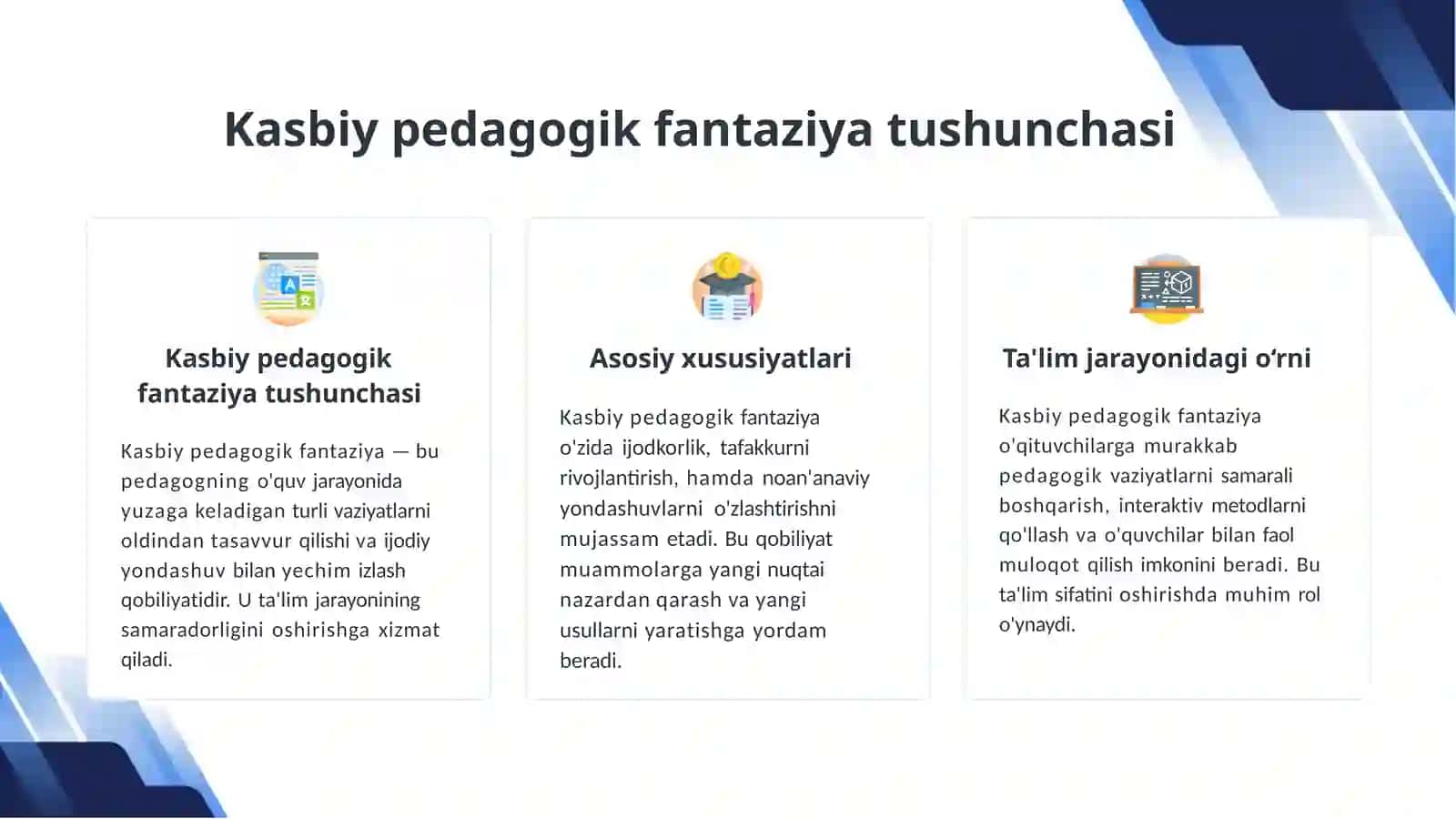 Kasbiy pedagogik fantaziya tushunchasi

Kasbiy pedagogik fantaziya tushunchasi

Kasbiy pedagogik fantaziya — bu pedagogning o'quv jarayonida yuzaga keladigan turli vaziyatlarni oldindan tasavvur qilishi va ijodiy yondashuv bilan yechim izlash qobiliyatidir. U ta'lim jarayonining samaradorligini oshirishga xizmat qiladi.

Asosiy xususiyatlari

Kasbiy pedagogik fantaziya o'zida ijodkorlik, tafakkurni rivojlantirish, hamda noan'anaviy yondashuvlarni o'zlashtirishni mujassam etadi. Bu qobiliyat muammolarga yangi nuqtai nazardan qarash va yangi usullarni yaratishga yordam beradi.

Ta'lim jarayonidagi o‘rni

Kasbiy pedagogik fantaziya o'qituvchilarga murakkab pedagogik vaziyatlarni samarali boshqarish, interaktiv metodlarni qo'llash va o'quvchilar bilan faol muloqot qilish imkonini beradi. Bu ta'lim sifatini oshirishda muhim rol o'ynaydi.